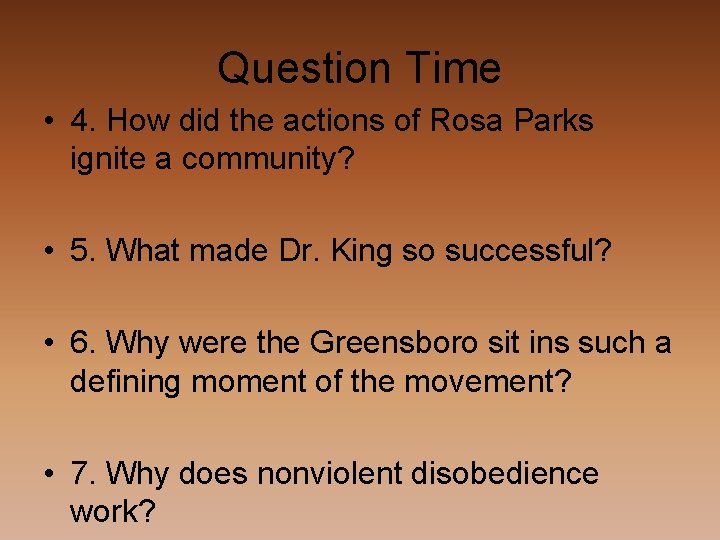 Question Time

• 4. How did the actions of Rosa Parks ignite a community?

• 5. What made Dr. King so successful?

• 6. Why were the Greensboro sit ins such a defining moment of the movement?

• 7. Why does nonviolent disobedience work?